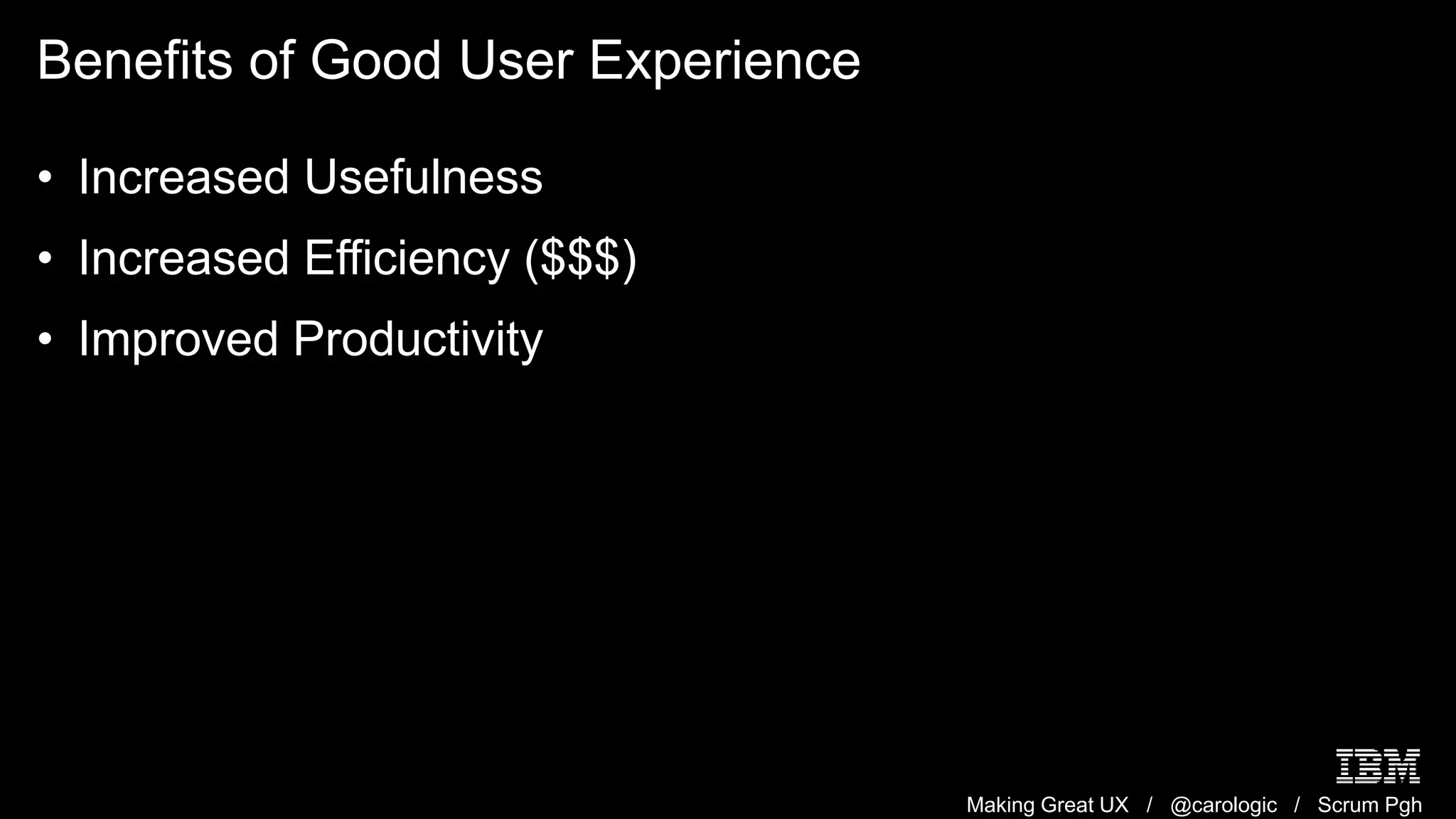 Benefits of Good User Experience

• Increased Usefulness
• Increased Efficiency (\$\$\$)
• Improved Productivity

IBM

Making Great UX / @carologic / Scrum Pgh